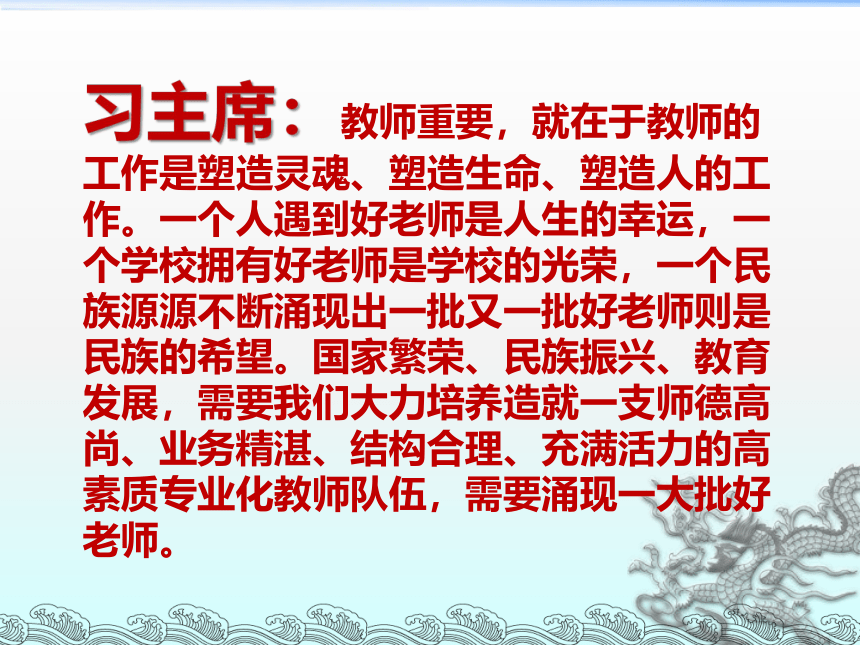 习主席：教师重要，就在于教师的工作是塑造灵魂、塑造生命、塑造人的工作。一个人遇到好老师是人生的幸运，一个学校拥有好老师是学校的光荣，一个民族源源不断涌现出一批又一批好老师则是民族的希望。国家繁荣、民族振兴、教育发展，需要我们大力培养造就一支师德高尚、业务精湛、结构合理、充满活力的高素质专业化教师队伍，需要涌现一大批好老师。